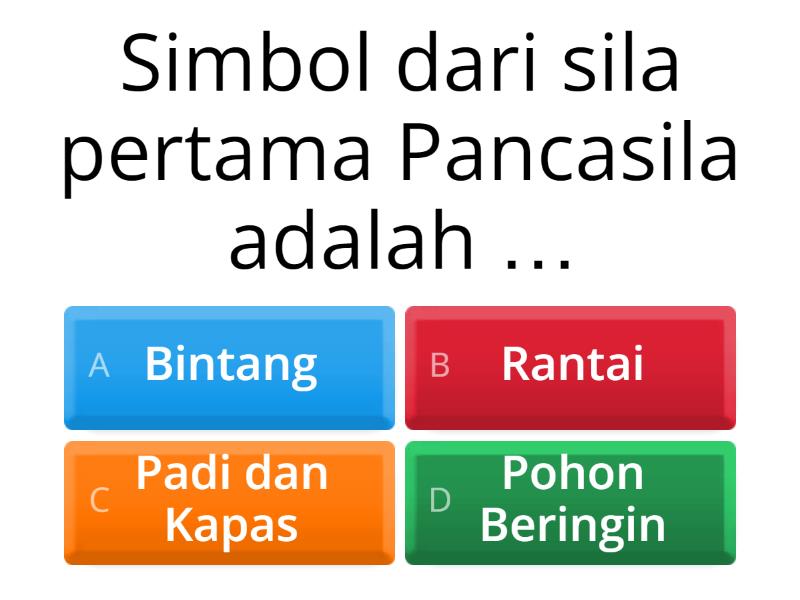 Simbol dari sila pertama Pancasila adalah ...

A Bintang

B Rantai

C Padi dan Kapas

D Pohon Beringin